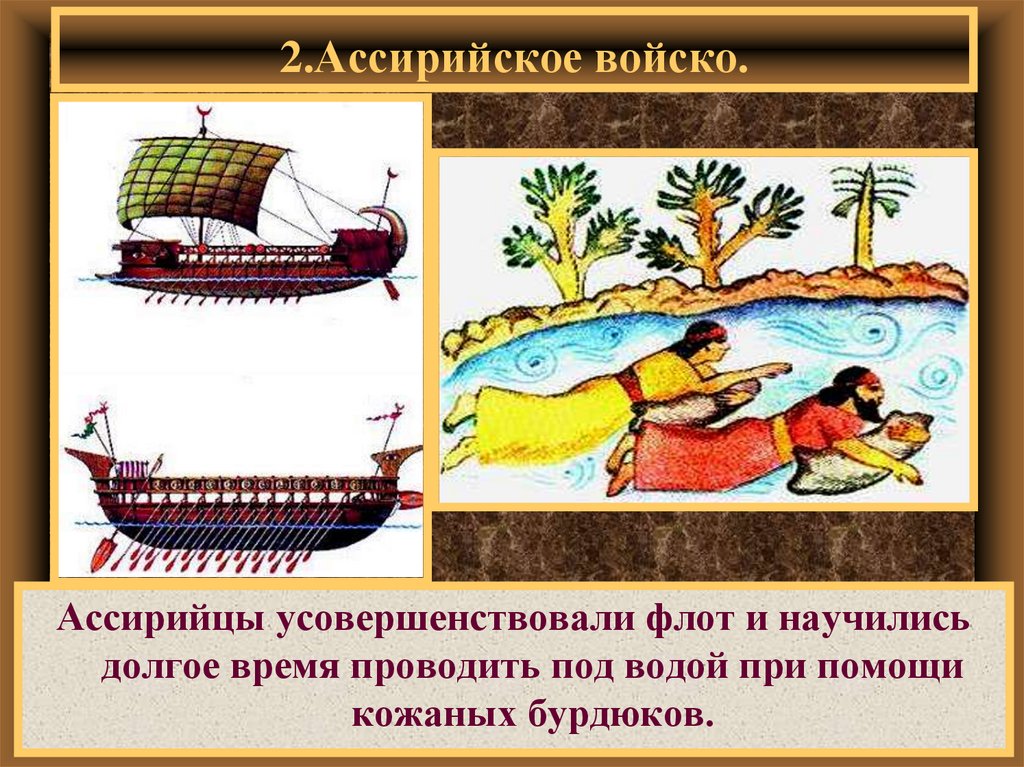 2.Ассирийское войско.

Ассирийцы усовершенствовали флот и научились долгое время проводить под водой при помощи кожаных бурдюков.